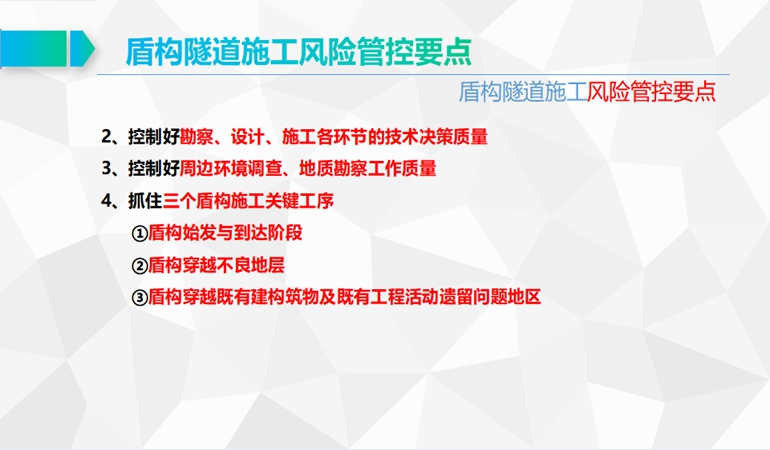 盾构隧道施工风险管控要点

盾构隧道施工风险管控要点

2、控制好勘察、设计、施工各环节的技术决策质量

3、控制好周边环境调查、地质勘察工作质量

4、抓住三个盾构施工关键工序

①盾构始发与到达阶段

②盾构穿越不良地层

③盾构穿越既有建构筑物及既有工程活动遗留问题地区